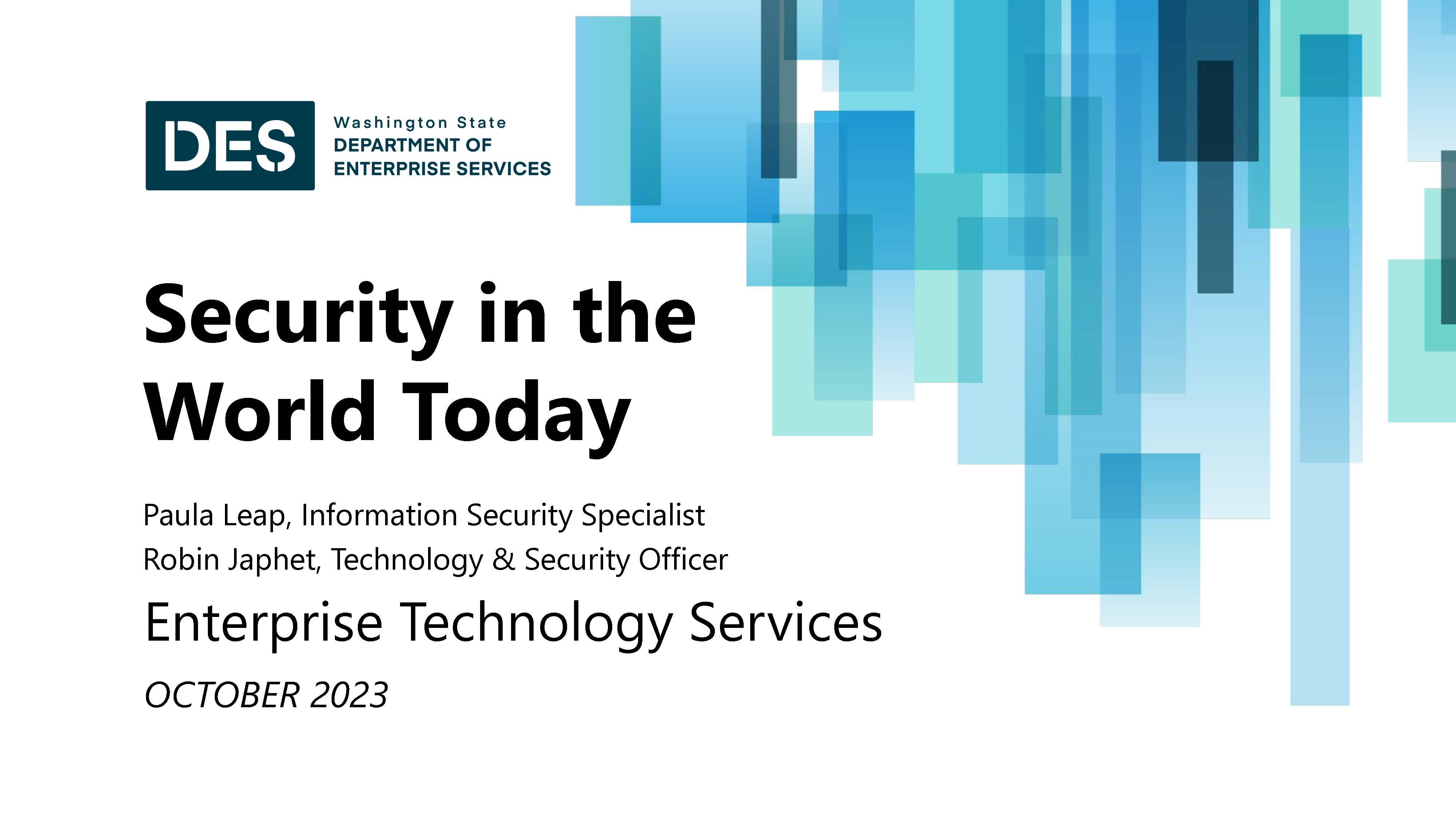 DES

Washington State
DEPARTMENT OF
ENTERPRISE SERVICES

Security in the World Today

Paula Leap, Information Security Specialist
Robin Japhet, Technology & Security Officer

Enterprise Technology Services

OCTOBER 2023